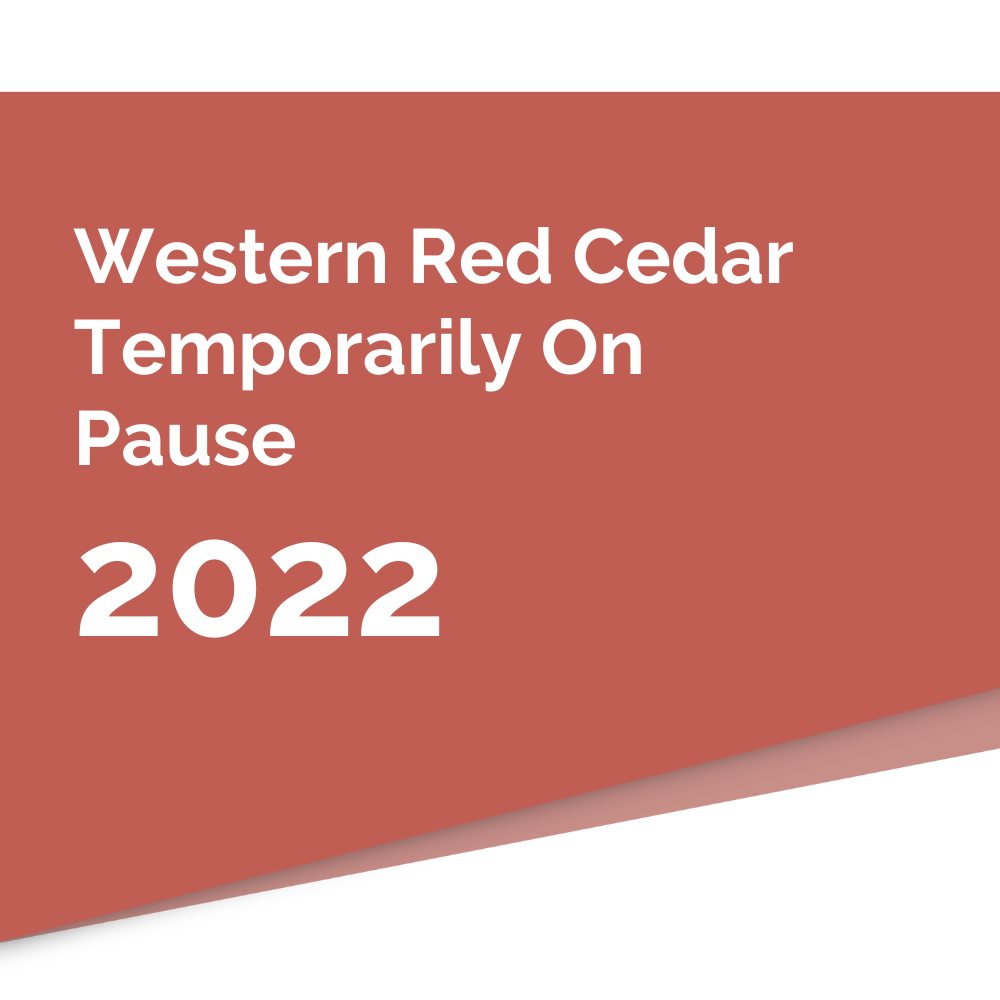 Western Red Cedar Temporarily On Pause

2022